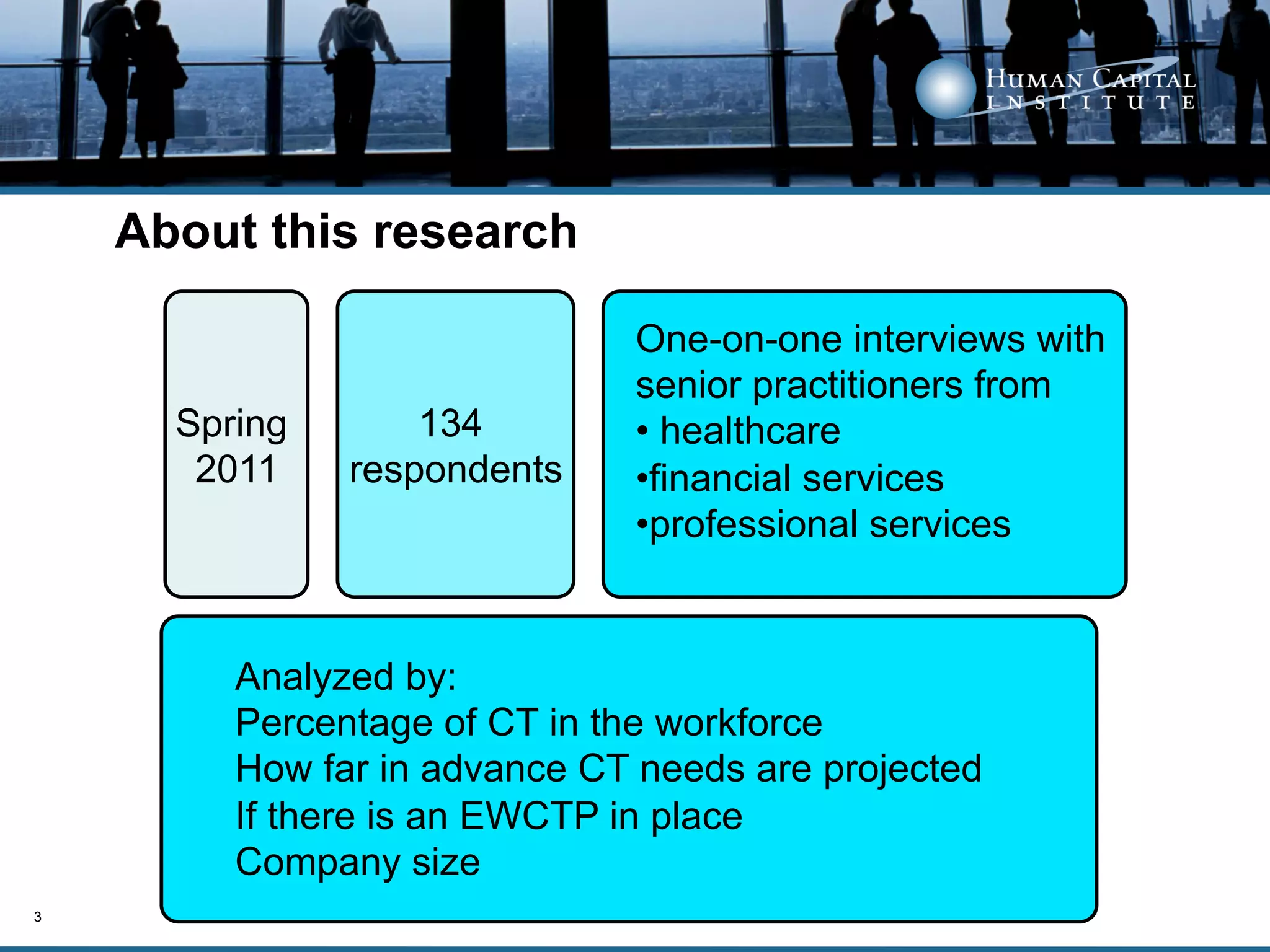 HUMAN CAPITAL INSTITUTE

About this research

Spring 2011

134 respondents

One-on-one interviews with senior practitioners from
• healthcare
•financial services
•professional services

Analyzed by:
Percentage of CT in the workforce
How far in advance CT needs are projected
If there is an EWCTP in place
Company size

3